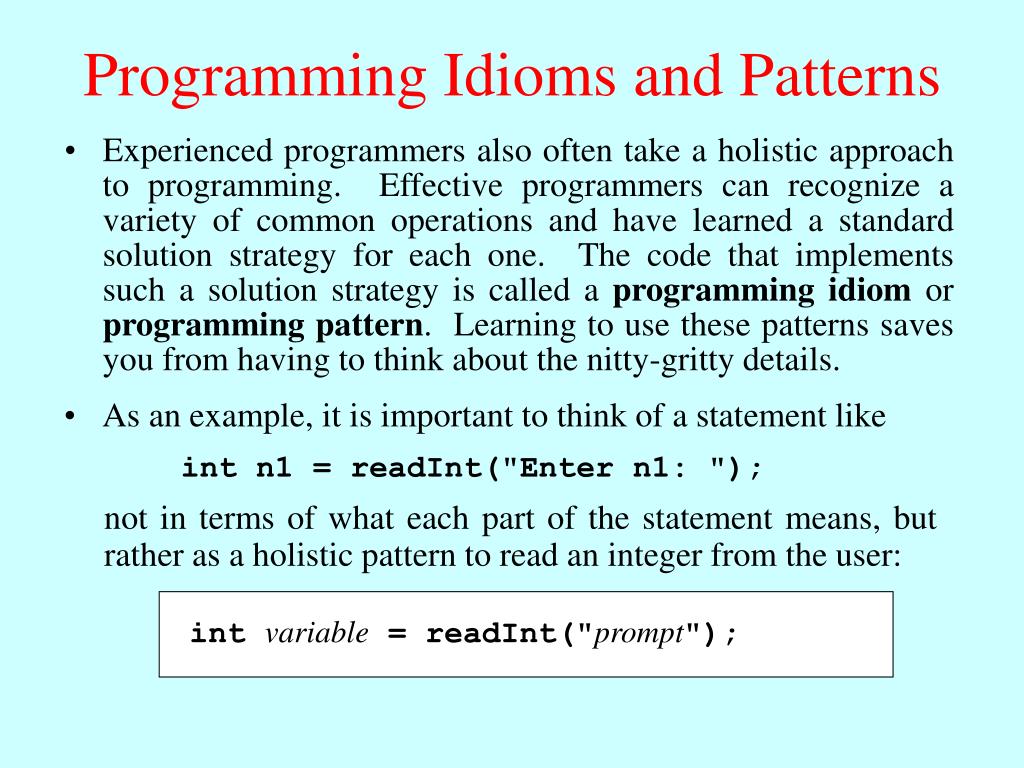 Programming Idioms and Patterns

• Experienced programmers also often take a holistic approach to programming. Effective programmers can recognize a variety of common operations and have learned a standard solution strategy for each one. The code that implements such a solution strategy is called a programming idiom or programming pattern. Learning to use these patterns saves you from having to think about the nitty-gritty details.

• As an example, it is important to think of a statement like

int n1 = readInt("Enter n1: ");

not in terms of what each part of the statement means, but rather as a holistic pattern to read an integer from the user:

int variable = readInt("prompt");